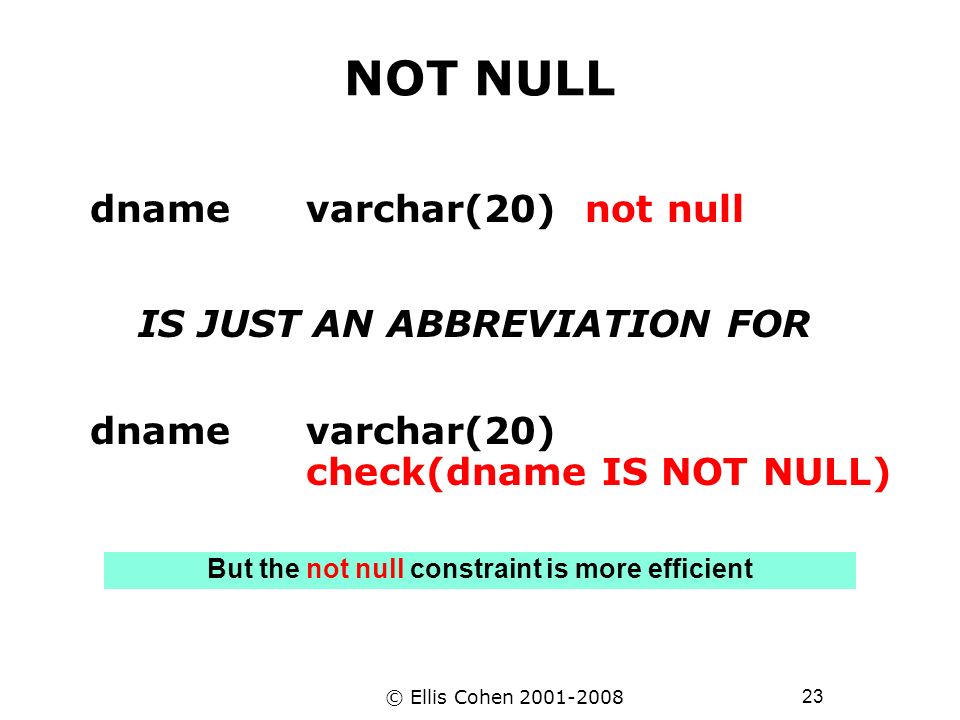 NOT NULL

dname varchar(20) not null

IS JUST AN ABBREVIATION FOR

dname varchar(20)
check(dname IS NOT NULL)

But the not null constraint is more efficient

© Ellis Cohen 2001-2008

23